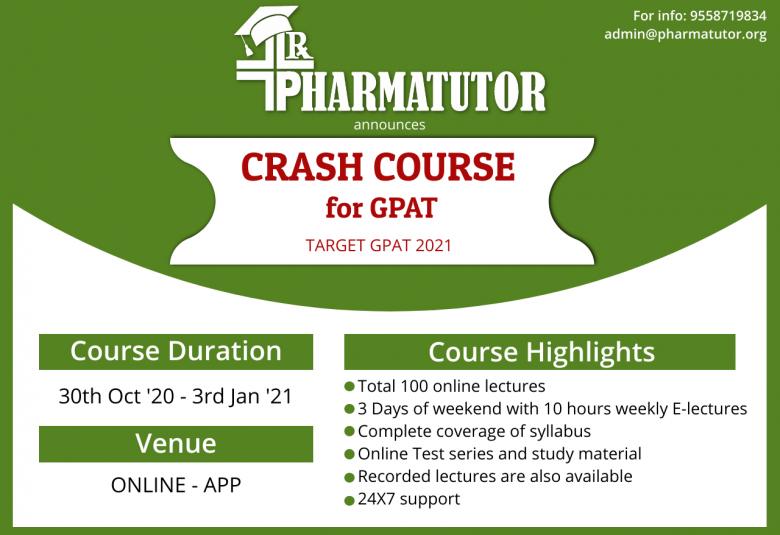 For info: 9558719834
admin@pharmatutor.org

Rx
PHARMATUTOR
announces

CRASH COURSE
for GPAT
TARGET GPAT 2021

Course Duration
30th Oct '20 - 3rd Jan '21

Venue
ONLINE - APP

Course Highlights
Total 100 online lectures
3 Days of weekend with 10 hours weekly E-lectures
Complete coverage of syllabus
Online Test series and study material
Recorded lectures are also available
24X7 support